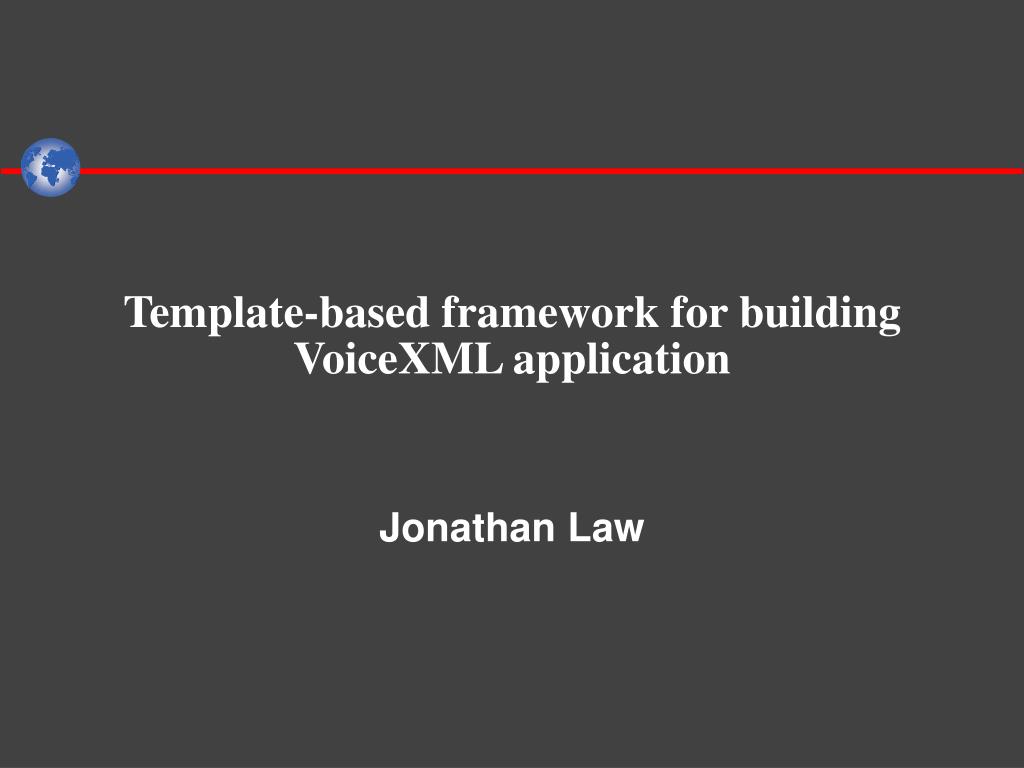 Template-based framework for building VoiceXML application

Jonathan Law